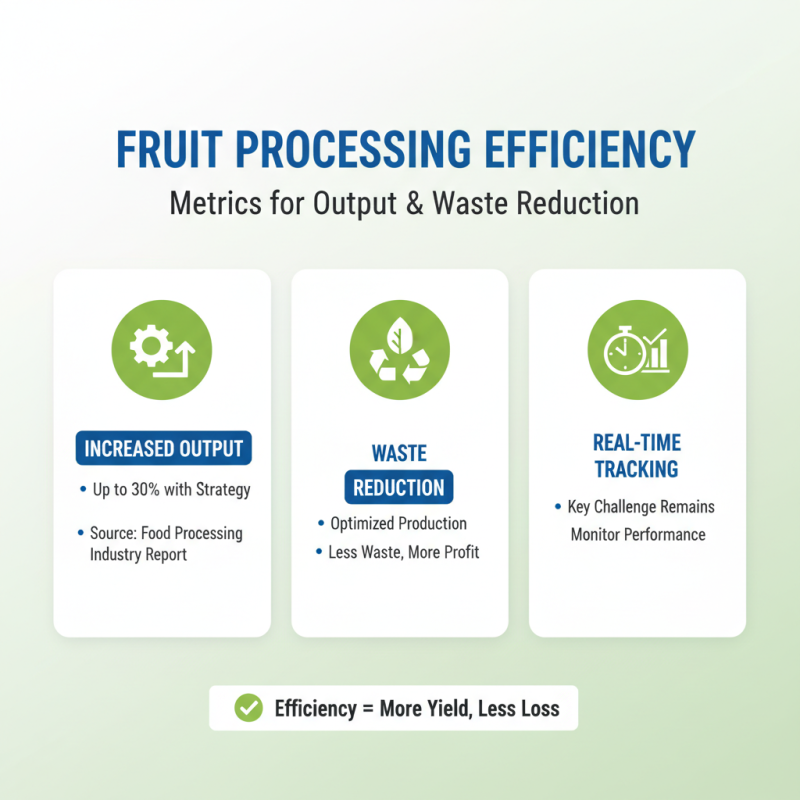 FRUIT PROCESSING EFFICIENCY
Metrics for Output & Waste Reduction

INCREASED OUTPUT
• Up to 30% with Strategy
• Source: Food Processing Industry Report

WASTE
REDUCTION
• Optimized Production
• Less Waste, More Profit

REAL-TIME
TRACKING
• Key Challenge Remains
Monitor Performance

Efficiency = More Yield, Less Loss